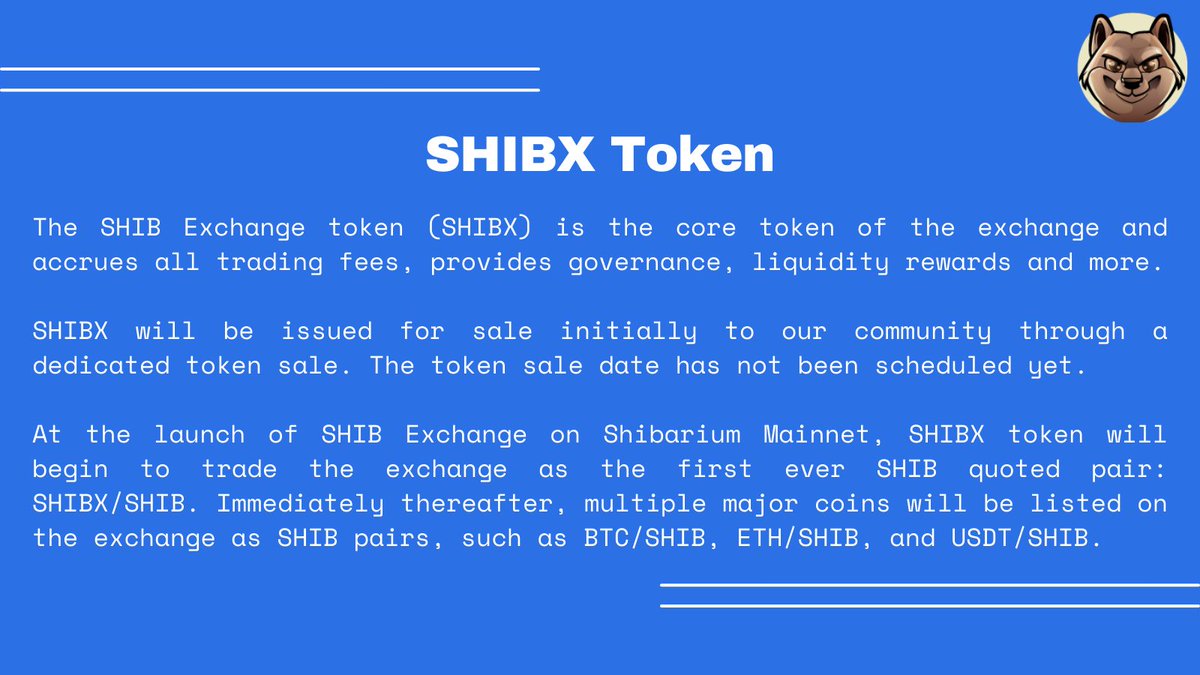 SHIBX Token

The SHIB Exchange token (SHIBX) is the core token of the exchange and accrues all trading fees, provides governance, liquidity rewards and more.

SHIBX will be issued for sale initially to our community through a dedicated token sale. The token sale date has not been scheduled yet.

At the launch of SHIB Exchange on Shibarium Mainnet, SHIBX token will begin to trade the exchange as the first ever SHIB quoted pair: SHIBX/SHIB. Immediately thereafter, multiple major coins will be listed on the exchange as SHIB pairs, such as BTC/SHIB, ETH/SHIB, and USDT/SHIB.